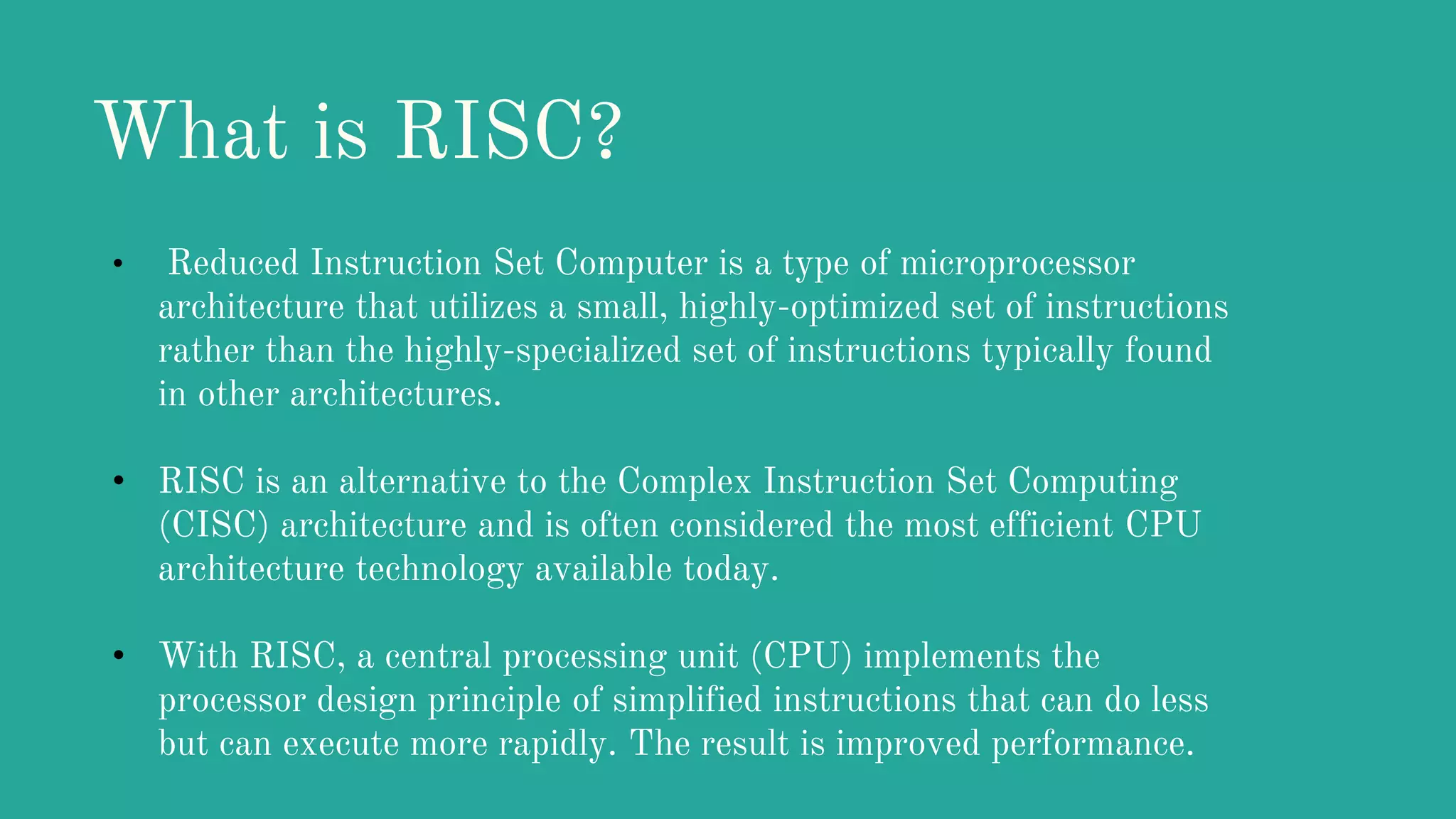 What is RISC?

• Reduced Instruction Set Computer is a type of microprocessor architecture that utilizes a small, highly-optimized set of instructions rather than the highly-specialized set of instructions typically found in other architectures.

• RISC is an alternative to the Complex Instruction Set Computing (CISC) architecture and is often considered the most efficient CPU architecture technology available today.

• With RISC, a central processing unit (CPU) implements the processor design principle of simplified instructions that can do less but can execute more rapidly. The result is improved performance.